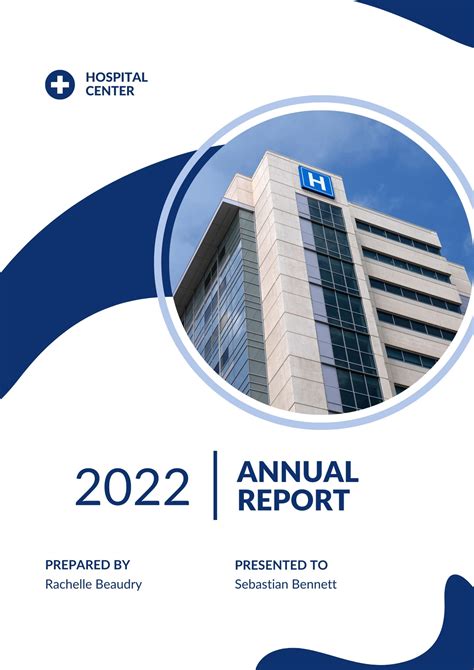 HOSPITAL CENTER

H

2022

ANNUAL REPORT

PREPARED BY
Rachelle Beaudry

PRESENTED TO
Sebastian Bennett